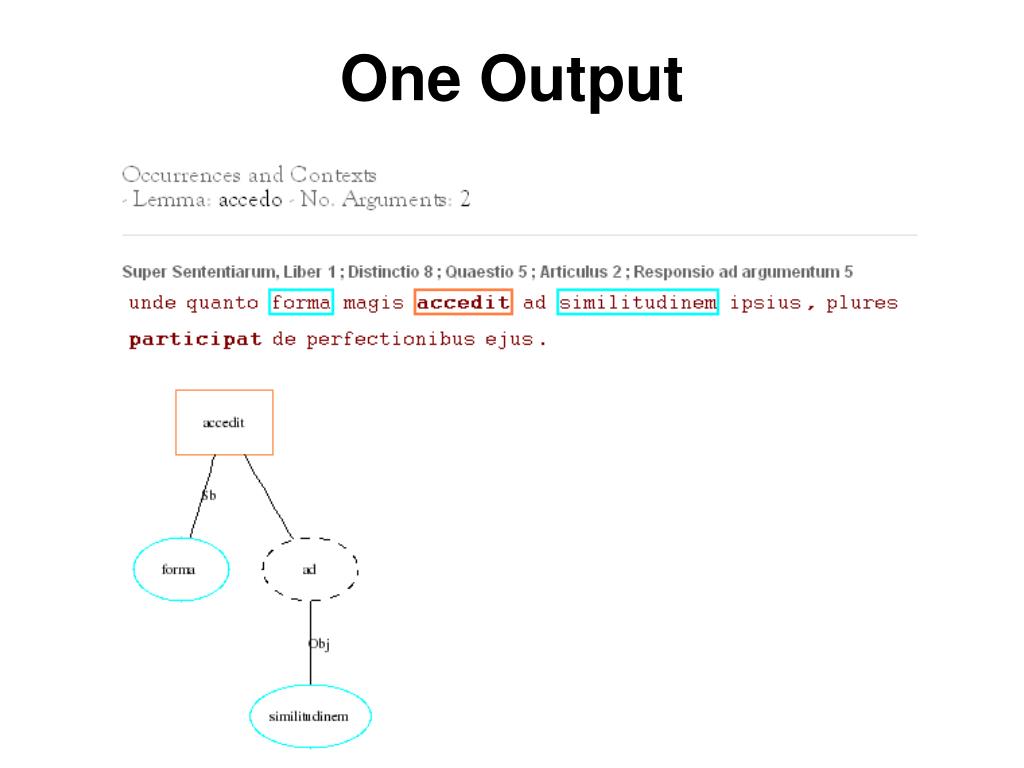 One Output

Occurrences and Contexts
- Lemma: accedo - No. Arguments: 2

Super Sententiarum, Liber 1 ; Distinctio 8 ; Quaestio 5 ; Articulus 2 ; Responsio ad argumentum 5

unde quanto forma magis accedit ad similitudinem ipsius , plures participat de perfectionibus ejus .

accedit

Sb

forma

ad

Obj

similitudinem